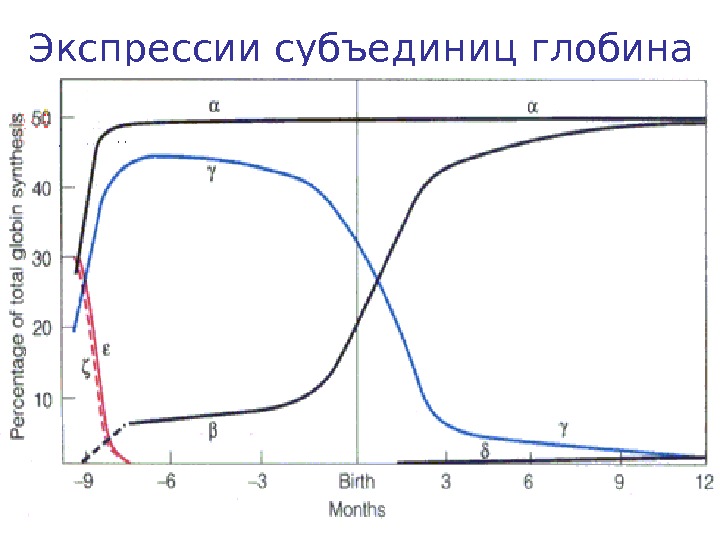 Экспрессии субъединиц глобина

Percentage of total globin synthesis

50
40
30
20
10

α
α
γ
ε
ζ
β
γ
δ

−9
−6
−3
Birth
3
6
9
12
Months